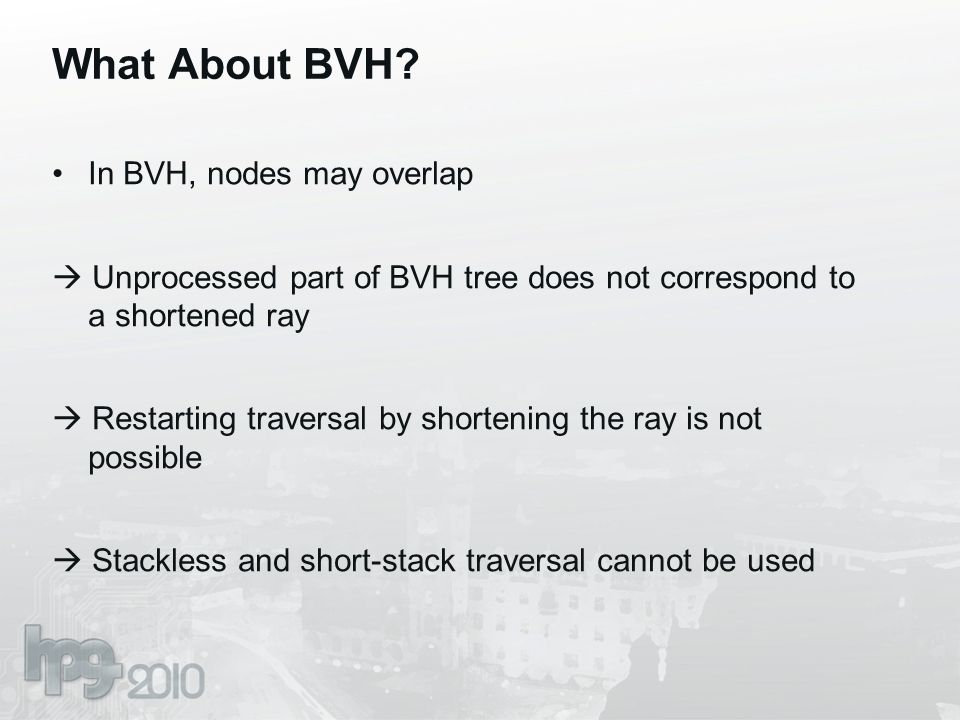 What About BVH?

• In BVH, nodes may overlap

→ Unprocessed part of BVH tree does not correspond to a shortened ray

→ Restarting traversal by shortening the ray is not possible

→ Stackless and short-stack traversal cannot be used

hpg 2010